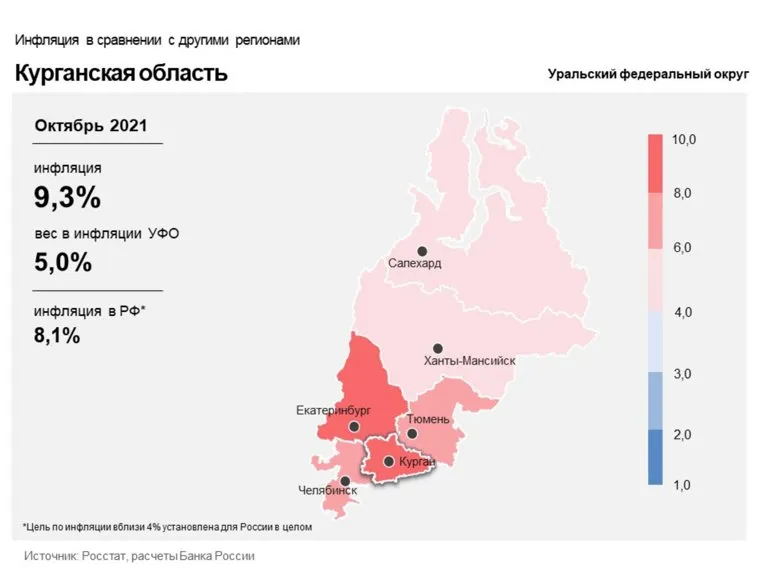 Инфляция в сравнении с другими регионами

Курганская область

Уральский федеральный округ

Октябрь 2021

инфляция

9,3%

вес в инфляции УФО

5,0%

инфляция в РФ*

8,1%

Салехард

Ханты-Мансийск

Екатеринбург

Тюмень

Курган

Челябинск

10,0
8,0
6,0
4,0
3,0
2,0
1,0

*Цель по инфляции вблизи 4% установлена для России в целом

Источник: Росстат, расчеты Банка России